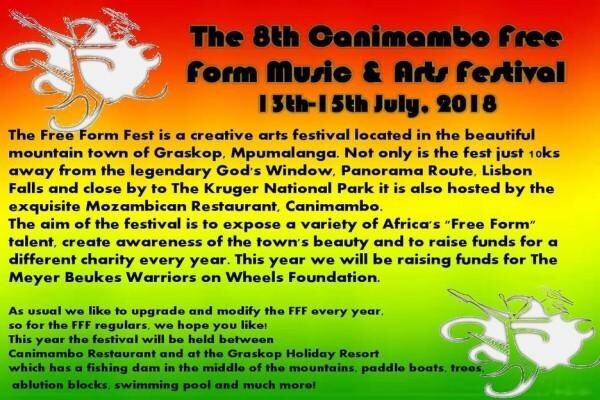 The 8th Canimambo Free Form Music & Arts Festival
13th-15th July, 2018

The Free Form Fest is a creative arts festival located in the beautiful mountain town of Graskop, Mpumalanga. Not only is the fest just 10ks away from the legendary God's Window, Panorama Route, Lisbon Falls and close by to The Kruger National Park it is also hosted by the exquisite Mozambican Restaurant, Canimambo.
The aim of the festival is to expose a variety of Africa's "Free Form" talent, create awareness of the town's beauty and to raise funds for a different charity every year. This year we will be raising funds for The Meyer Beukes Warriors on Wheels Foundation.

As usual we like to upgrade and modify the FFF every year, so for the FFF regulars, we hope you like!
This year the festival will be held between Canimambo Restaurant and at the Graskop Holiday Resort which has a fishing dam in the middle of the mountains, paddle boats, trees, ablution blocks, swimming pool and much more!